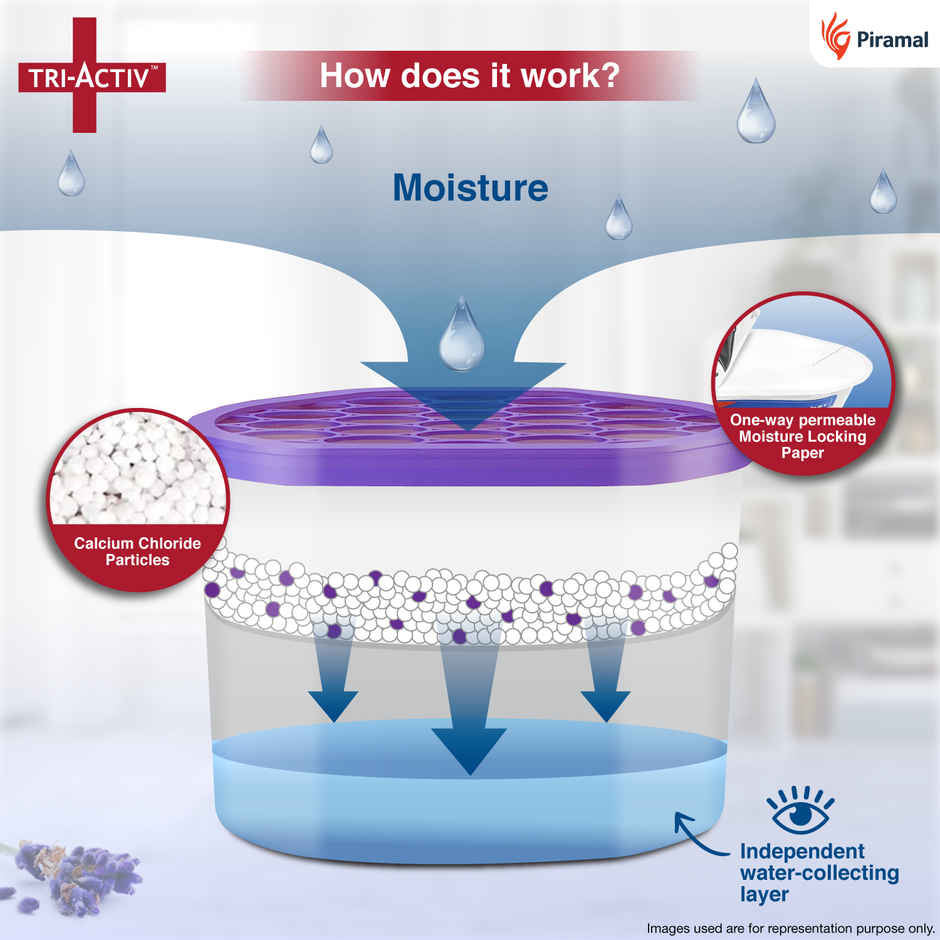 TRI-ACTIV™

How does it work?

Piramal

Moisture

One-way permeable Moisture Locking Paper

Calcium Chloride Particles

Independent water-collecting layer

Images used are for representation purpose only.